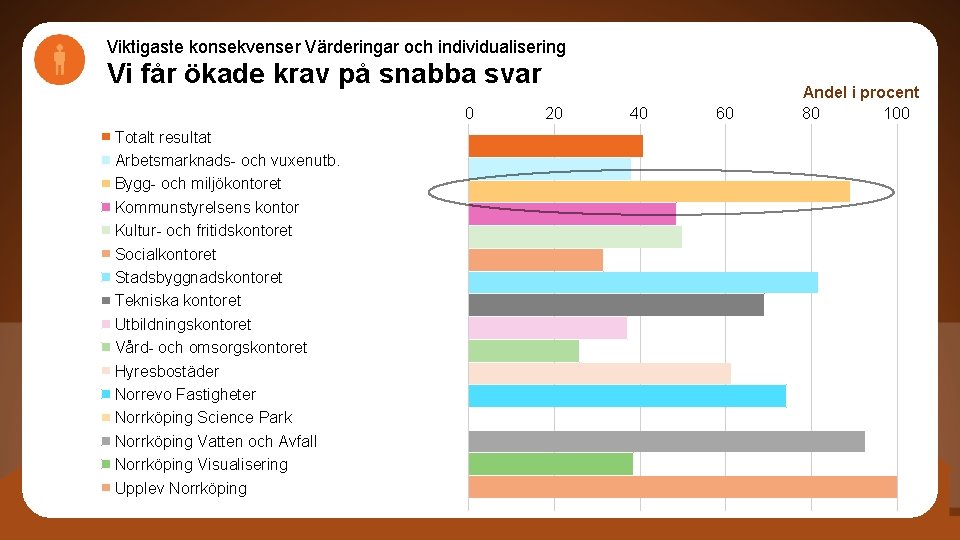 Viktigaste konsekvenser Värderingar och individualisering
Vi får ökade krav på snabba svar

Andel i procent

0 20 40 60 80 100

Totalt resultat
Arbetsmarknads- och vuxenutb.
Bygg- och miljökontoret
Kommunstyrelsens kontor
Kultur- och fritidskontoret
Socialkontoret
Stadsbyggnadskontoret
Tekniska kontoret
Utbildningskontoret
Vård- och omsorgskontoret
Hyresbostäder
Norrevo Fastigheter
Norrköping Science Park
Norrköping Vatten och Avfall
Norrköping Visualisering
Upplev Norrköping

0 20 40 60 80 100